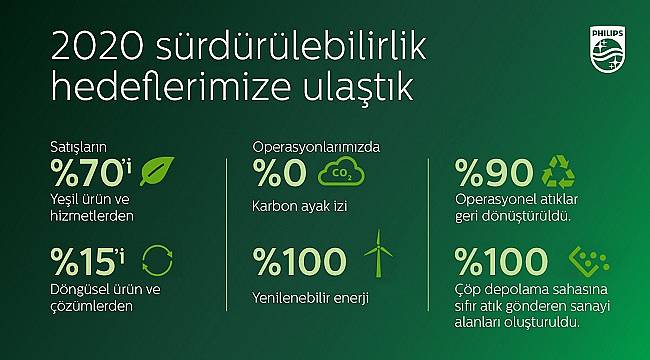 2020 sürdürülebilirlik hedeflerimize ulaştık

PHILIPS

Satışların
%70'i
Yeşil ürün ve hizmetlerden

%15'i
Döngüsel ürün ve çözümlerden

Operasyonlarımızda
%0
$CO_2$
Karbon ayak izi

%100
Yenilenebilir enerji

%90
Operasyonel atıklar geri dönüştürüldü.

%100
Çöp depolama sahasına sıfır atık gönderen sanayi alanları oluşturuldu.